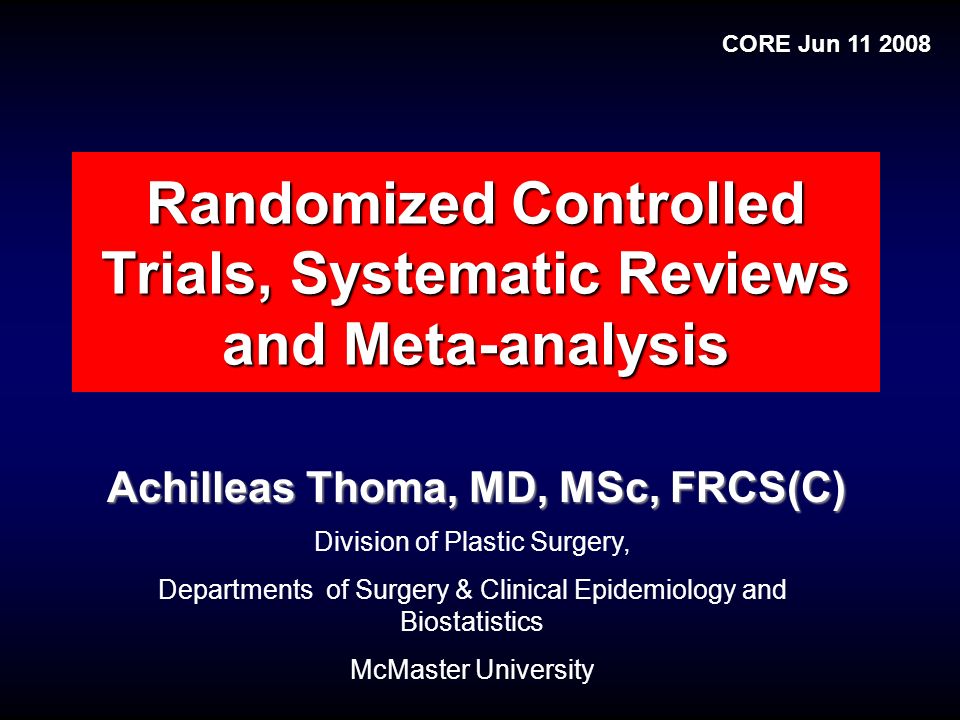 CORE Jun 11 2008

Randomized Controlled Trials, Systematic Reviews and Meta-analysis

Achilleas Thoma, MD, MSc, FRCS(C)

Division of Plastic Surgery,

Departments of Surgery & Clinical Epidemiology and Biostatistics

McMaster University